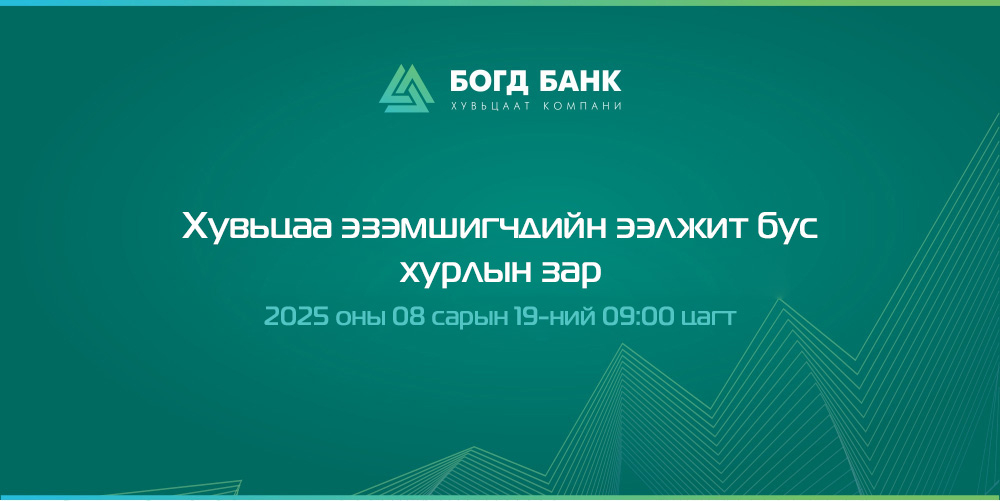 БОГД БАНК
ХУВЬЦААТ КОМПАНИ

Хувьцаа эзэмшигчдийн ээлжит бус хурлын зар

2025 оны 08 сарын 19-ний 09:00 цагт